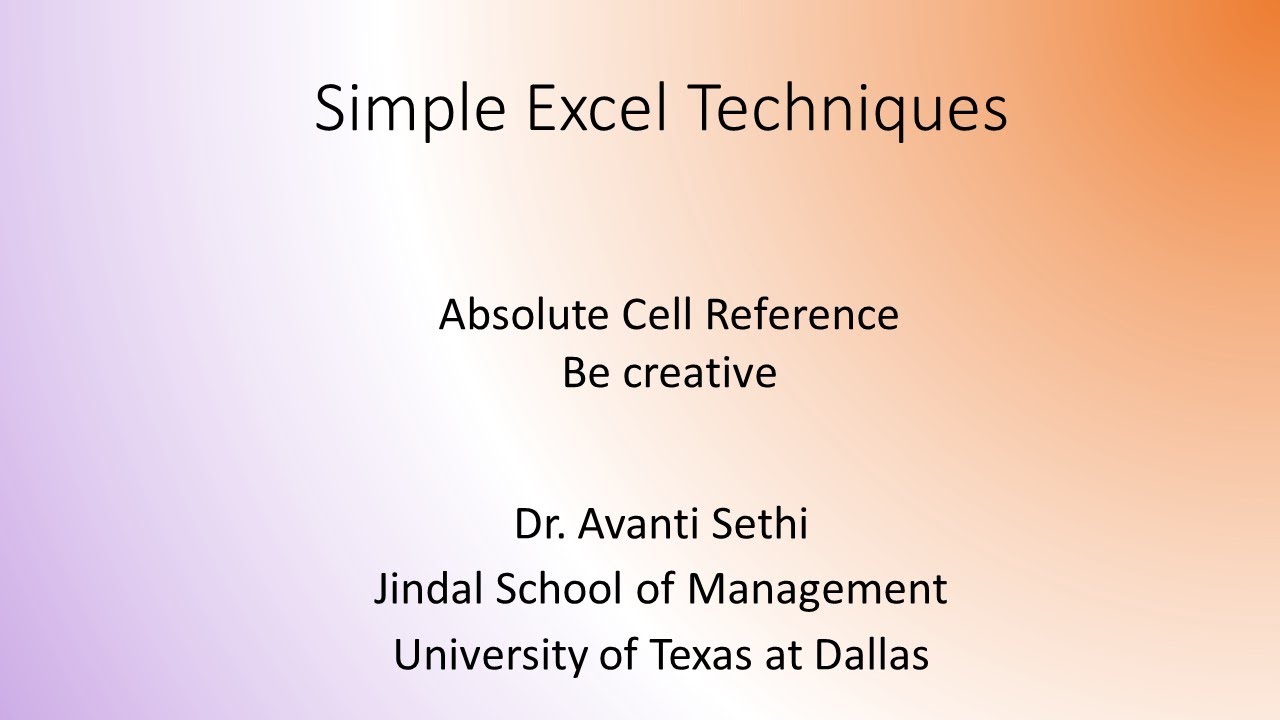 Simple Excel Techniques

Absolute Cell Reference
Be creative

Dr. Avanti Sethi
Jindal School of Management
University of Texas at Dallas